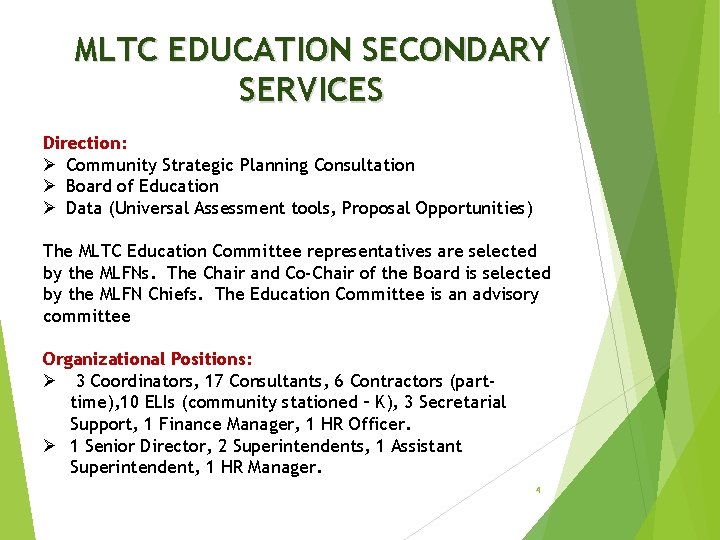 MLTC EDUCATION SECONDARY SERVICES

Direction:
➢ Community Strategic Planning Consultation
➢ Board of Education
➢ Data (Universal Assessment tools, Proposal Opportunities)

The MLTC Education Committee representatives are selected by the MLFNs. The Chair and Co-Chair of the Board is selected by the MLFN Chiefs. The Education Committee is an advisory committee

Organizational Positions:
➢ 3 Coordinators, 17 Consultants, 6 Contractors (part-time),10 ELIs (community stationed – K), 3 Secretarial Support, 1 Finance Manager, 1 HR Officer.
➢ 1 Senior Director, 2 Superintendents, 1 Assistant Superintendent, 1 HR Manager.

4